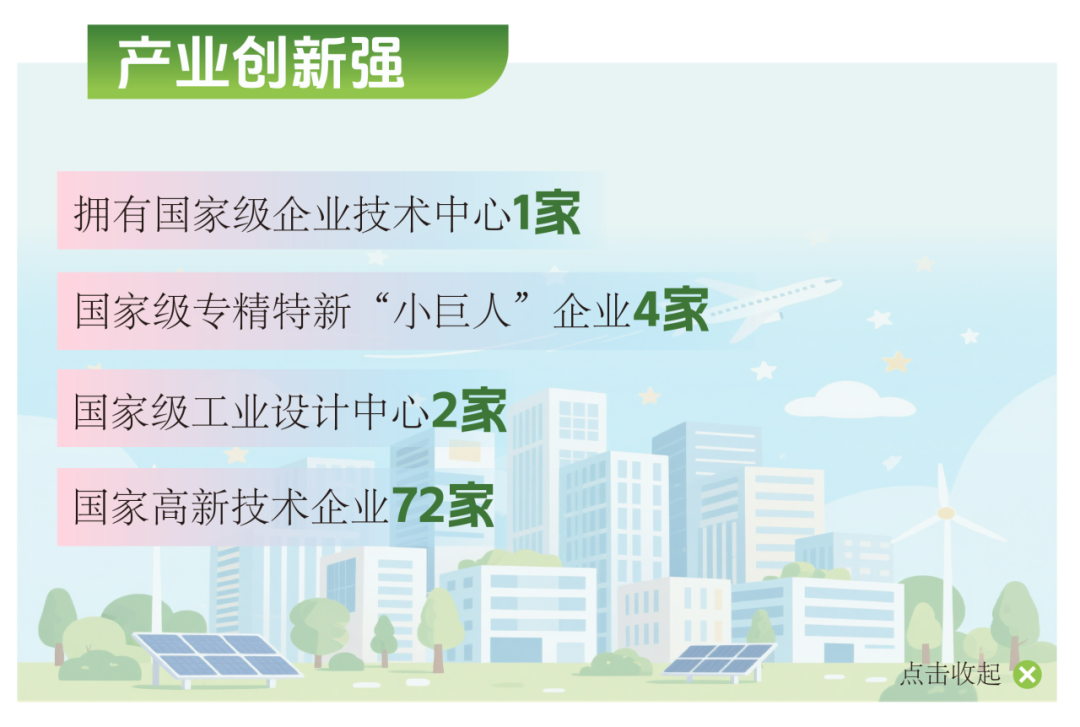 产业创新强

拥有国家级企业技术中心1家

国家级专精特新“小巨人”企业4家

国家级工业设计中心2家

国家高新技术企业72家

点击收起